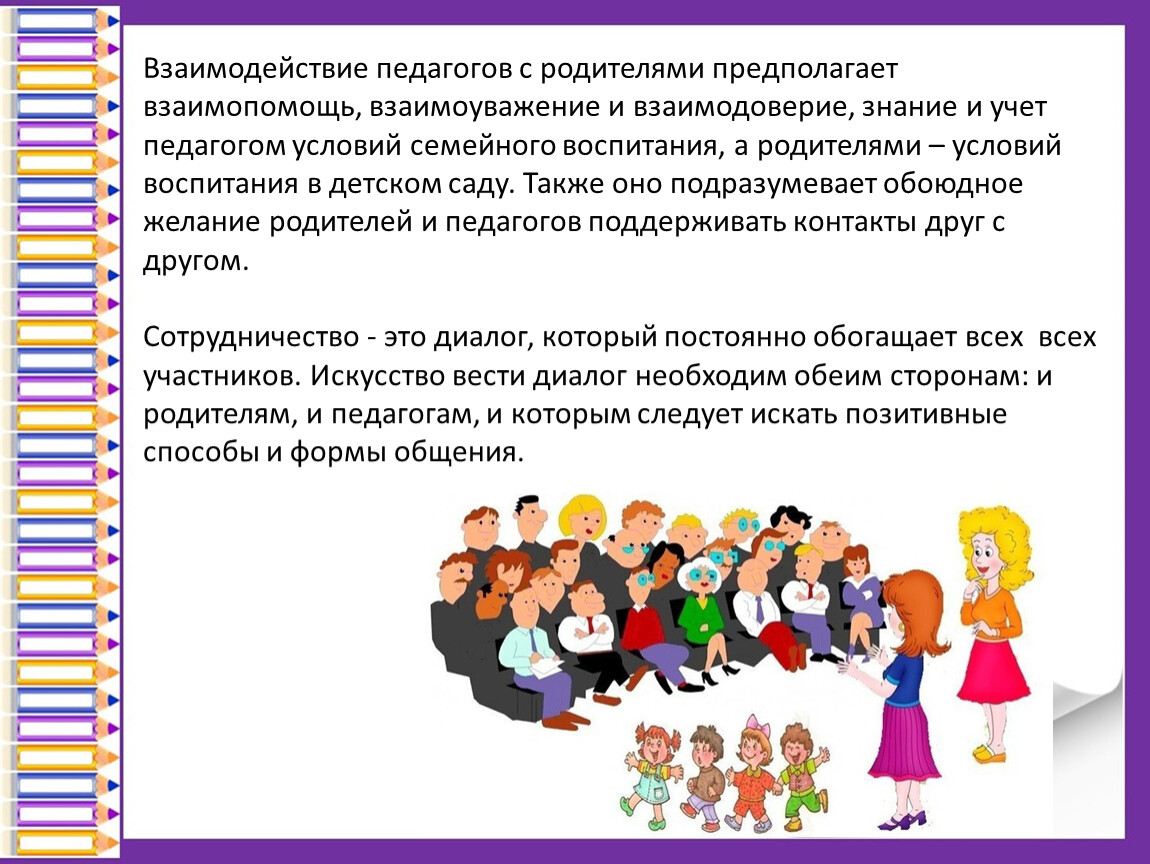 Взаимодействие педагогов с родителями предполагает взаимопомощь, взаимоуважение и взаимодоверие, знание и учет педагогом условий семейного воспитания, а родителями – условий воспитания в детском саду. Также оно подразумевает обоюдное желание родителей и педагогов поддерживать контакты друг с другом.

Сотрудничество - это диалог, который постоянно обогащает всех всех участников. Искусство вести диалог необходим обеим сторонам: и родителям, и педагогам, и которым следует искать позитивные способы и формы общения.